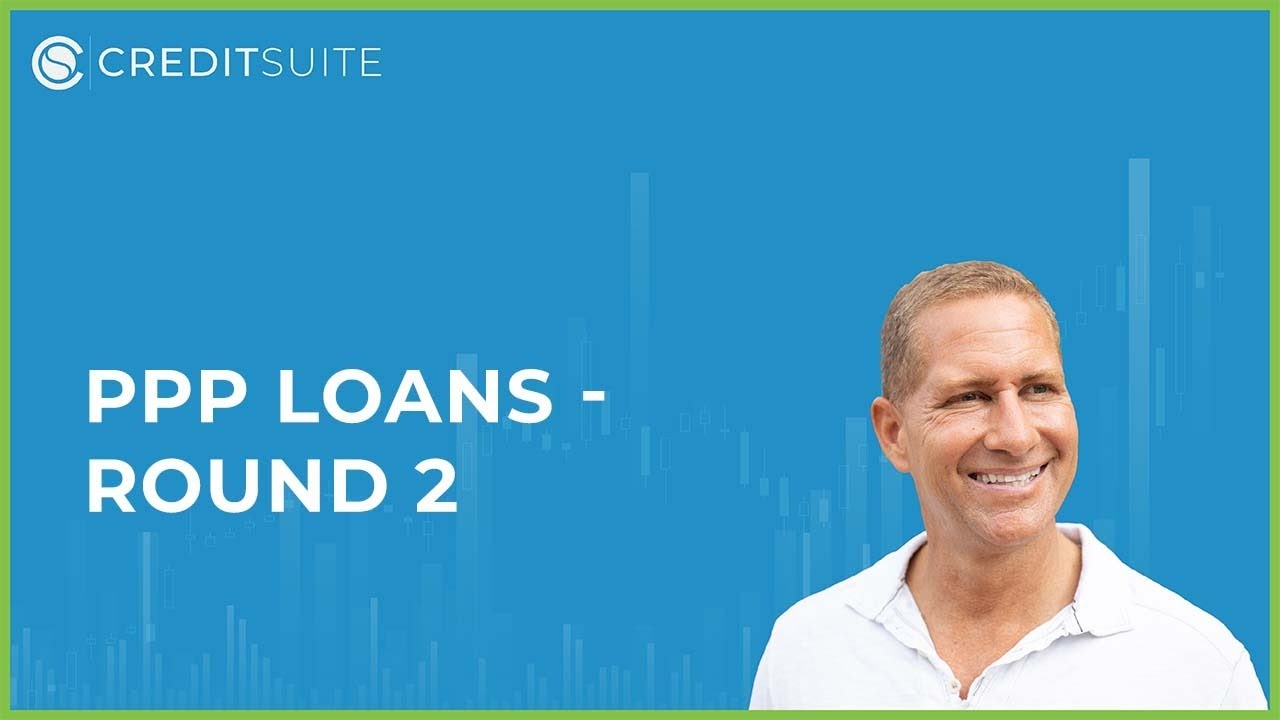 CREDITSUITE

PPP LOANS - ROUND 2